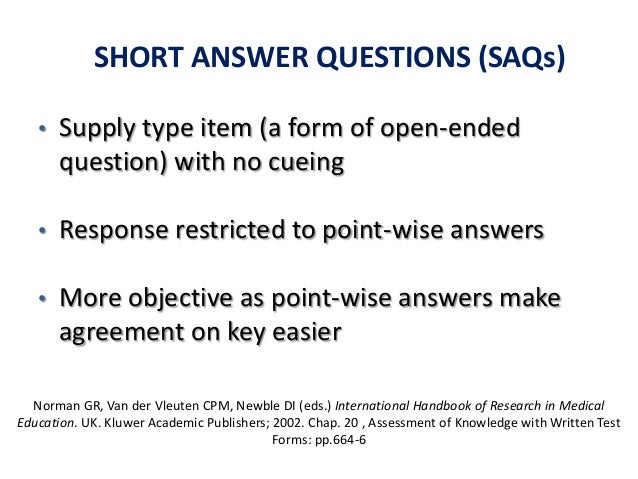 SHORT ANSWER QUESTIONS (SAQs)

• Supply type item (a form of open-ended question) with no cueing

• Response restricted to point-wise answers

• More objective as point-wise answers make agreement on key easier

Norman GR, Van der Vleuten CPM, Newble DI (eds.) International Handbook of Research in Medical Education. UK. Kluwer Academic Publishers; 2002. Chap. 20 , Assessment of Knowledge with Written Test Forms: pp.664-6